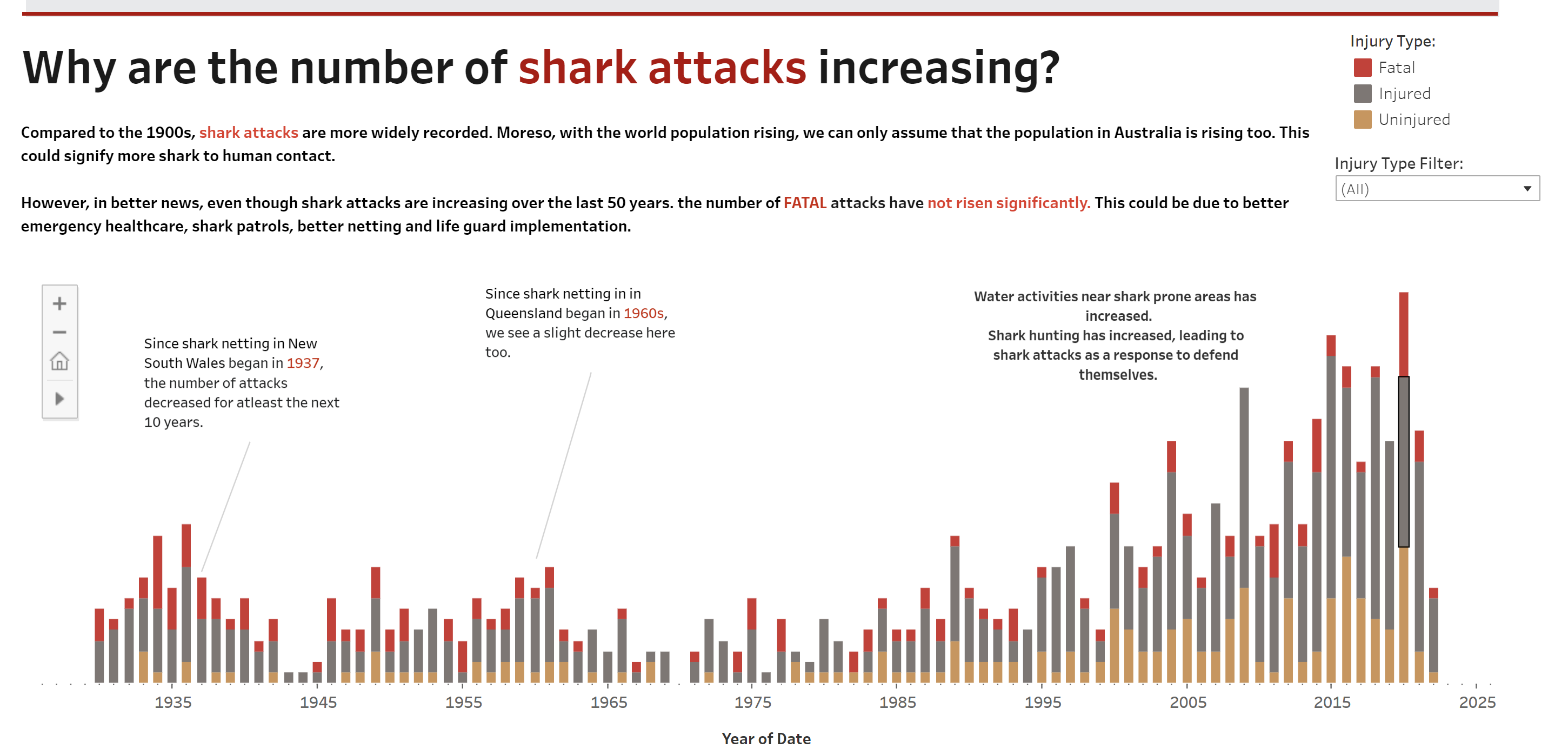 Why are the number of shark attacks increasing?

Compared to the 1900s, shark attacks are more widely recorded. Moreso, with the world population rising, we can only assume that the population in Australia is rising too. This could signify more shark to human contact.

However, in better news, even though shark attacks are increasing over the last 50 years. the number of FATAL attacks have not risen significantly. This could be due to better emergency healthcare, shark patrols, better netting and life guard implementation.

Injury Type:
Fatal
Injured
Uninjured

Injury Type Filter:
(All)

Since shark netting in New South Wales began in 1937, the number of attacks decreased for atleast the next 10 years.

Since shark netting in in Queensland began in 1960s, we see a slight decrease here too.

Water activities near shark prone areas has increased.
Shark hunting has increased, leading to shark attacks as a response to defend themselves.

1935
1945
1955
1965
1975
1985
1995
2005
2015
2025

Year of Date